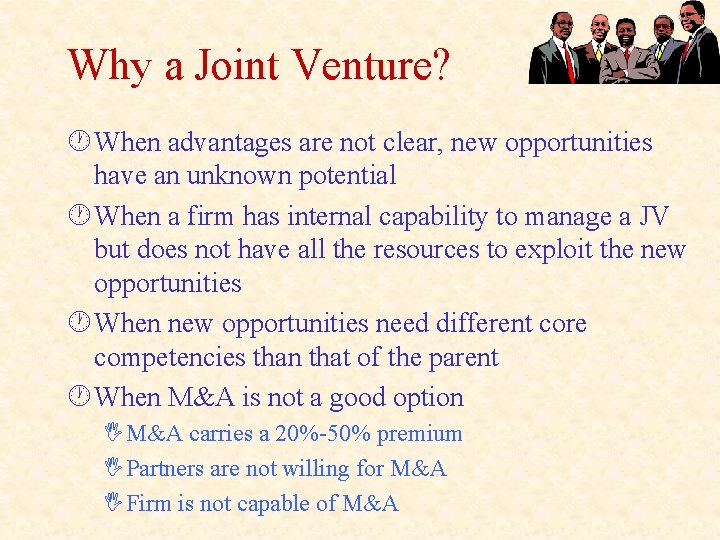 Why a Joint Venture?

When advantages are not clear, new opportunities have an unknown potential

When a firm has internal capability to manage a JV but does not have all the resources to exploit the new opportunities

When new opportunities need different core competencies than that of the parent

When M&A is not a good option

M&A carries a 20%-50% premium

Partners are not willing for M&A

Firm is not capable of M&A